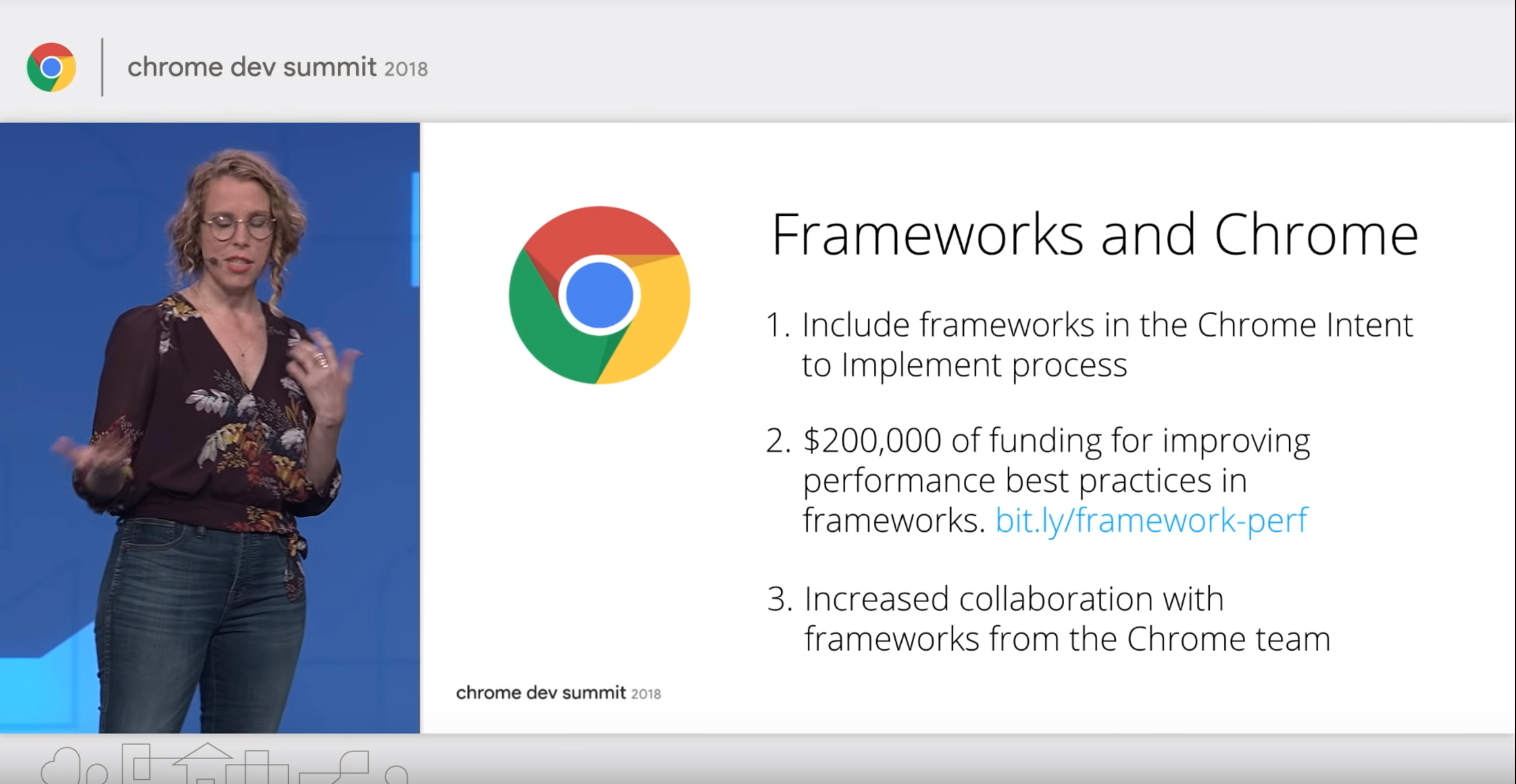 chrome dev summit 2018

Frameworks and Chrome

1. Include frameworks in the Chrome Intent to Implement process

2. $200,000 of funding for improving performance best practices in frameworks. bit.ly/framework-perf

3. Increased collaboration with frameworks from the Chrome team

chrome dev summit 2018